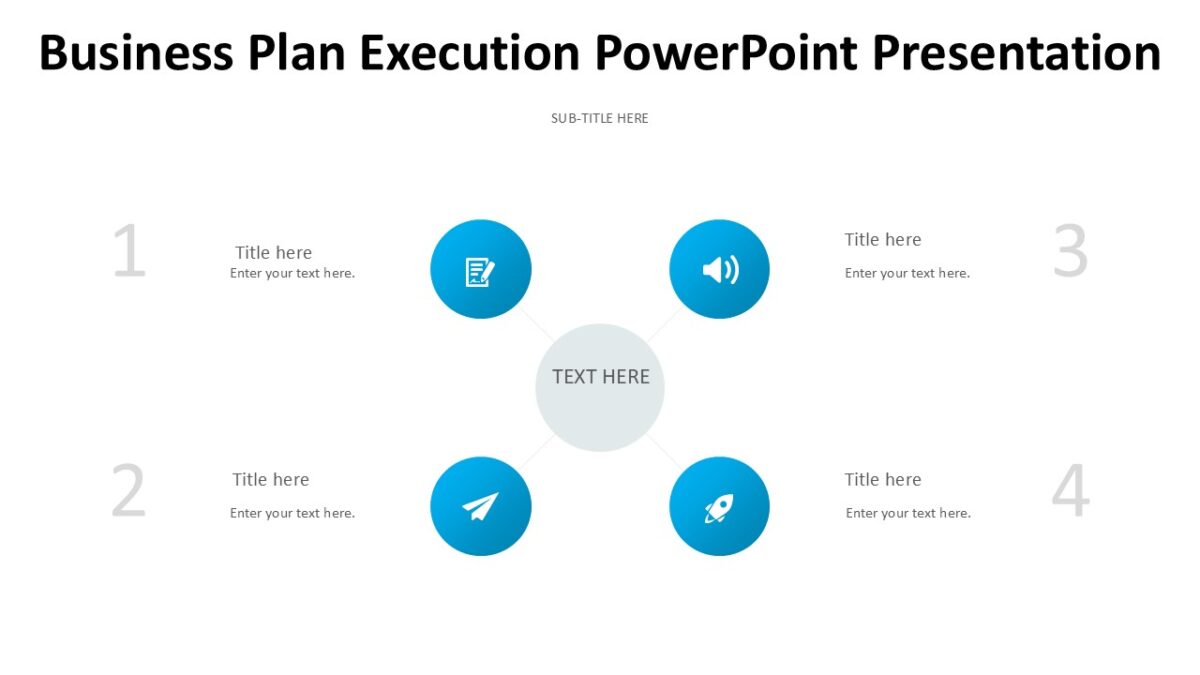 Business Plan Execution PowerPoint Presentation

SUB-TITLE HERE

1

Title here
Enter your text here.

3

Title here
Enter your text here.

TEXT HERE

2

Title here
Enter your text here.

4

Title here
Enter your text here.